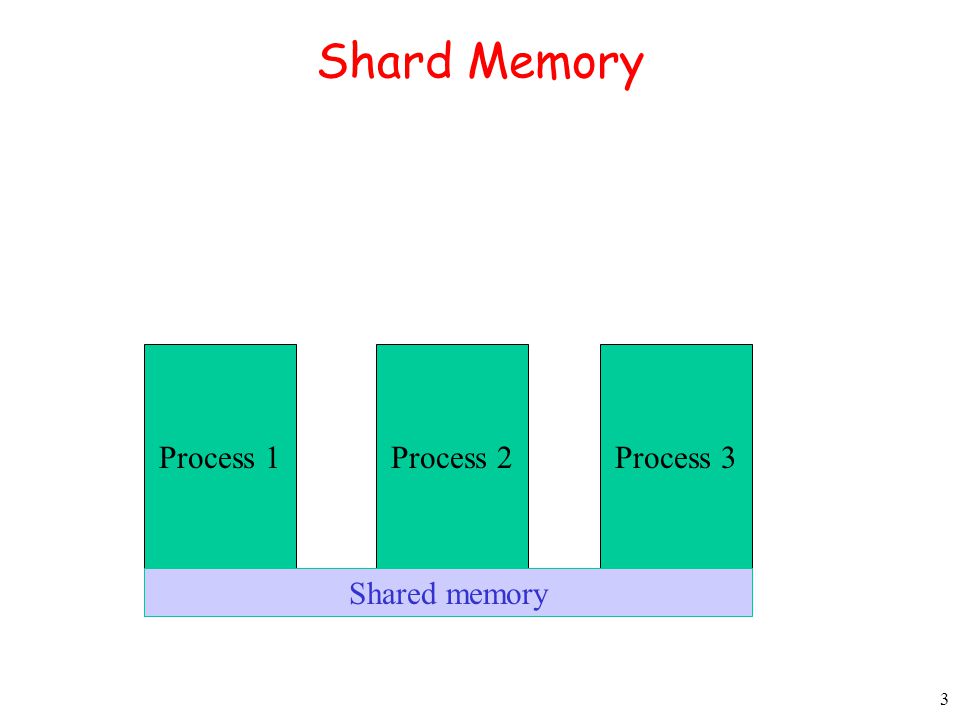 Shard Memory

Process 1

Process 2

Process 3

Shared memory

3